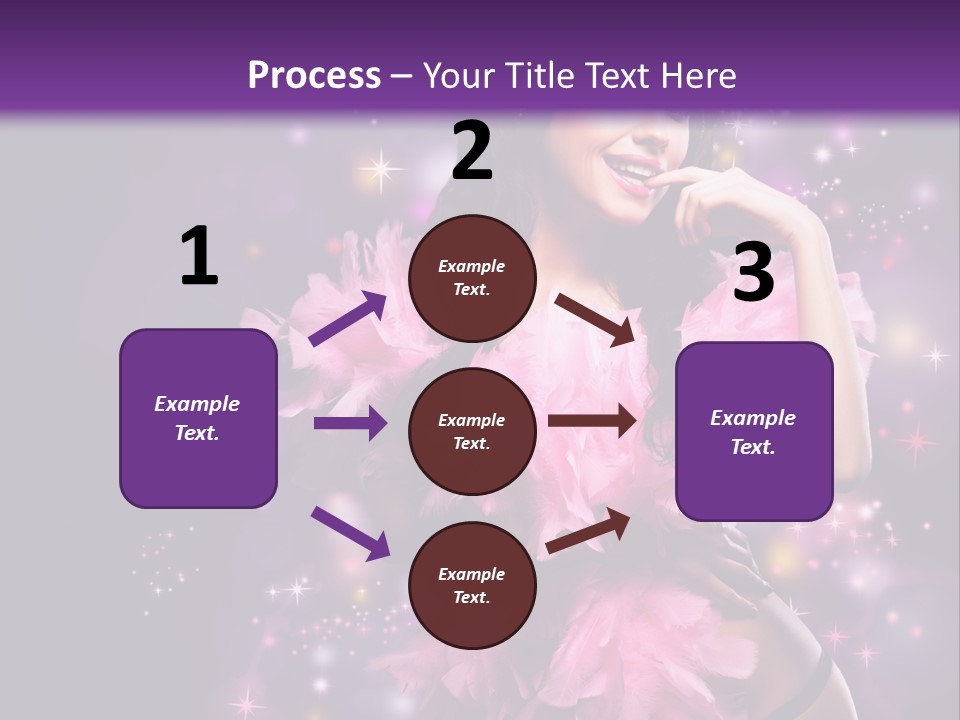 Process – Your Title Text Here

1

Example Text.

2

Example Text.

Example Text.

Example Text.

3

Example Text.